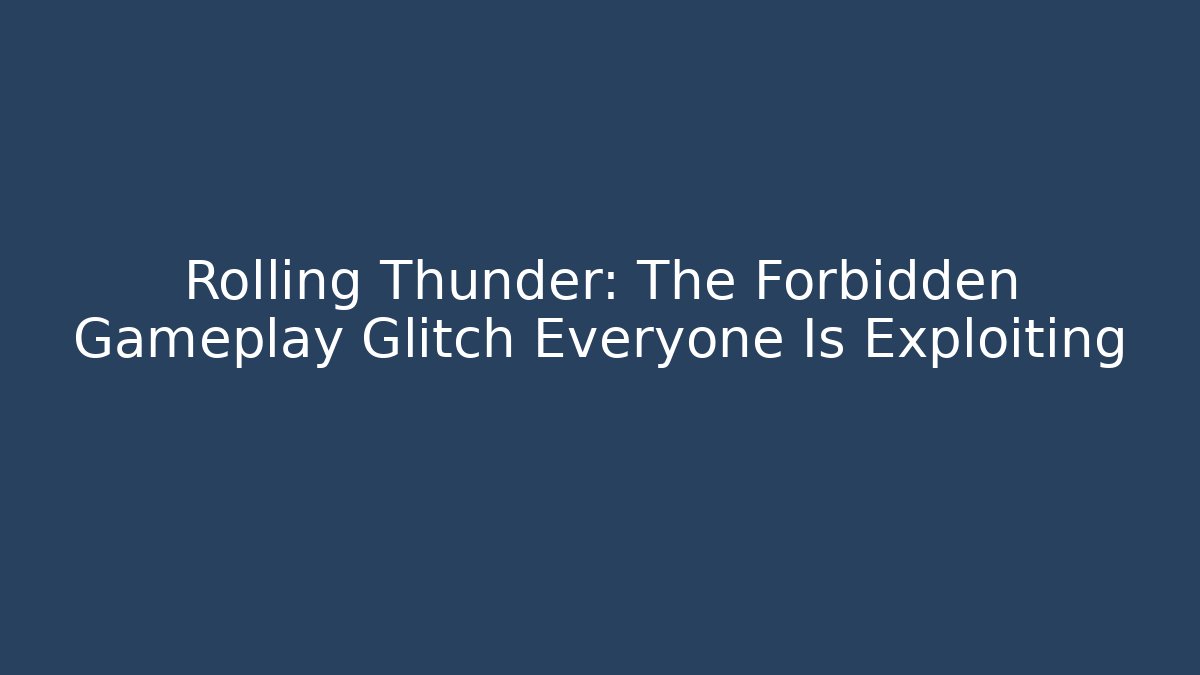 Rolling Thunder: The Forbidden Gameplay Glitch Everyone Is Exploiting